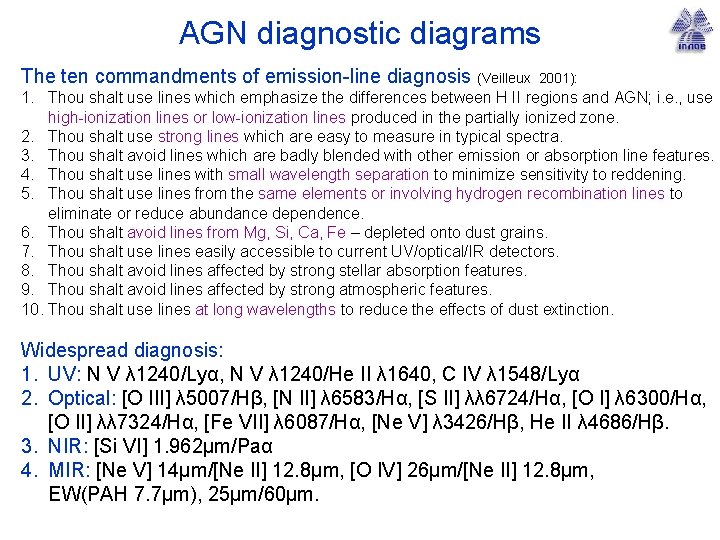 AGN diagnostic diagrams

inaoe

The ten commandments of emission-line diagnosis (Veilleux 2001):
1. Thou shalt use lines which emphasize the differences between H II regions and AGN; i.e., use high-ionization lines or low-ionization lines produced in the partially ionized zone.
2. Thou shalt use strong lines which are easy to measure in typical spectra.
3. Thou shalt avoid lines which are badly blended with other emission or absorption line features.
4. Thou shalt use lines with small wavelength separation to minimize sensitivity to reddening.
5. Thou shalt use lines from the same elements or involving hydrogen recombination lines to eliminate or reduce abundance dependence.
6. Thou shalt avoid lines from Mg, Si, Ca, Fe – depleted onto dust grains.
7. Thou shalt use lines easily accessible to current UV/optical/IR detectors.
8. Thou shalt avoid lines affected by strong stellar absorption features.
9. Thou shalt avoid lines affected by strong atmospheric features.
10. Thou shalt use lines at long wavelengths to reduce the effects of dust extinction.

Widespread diagnosis:
1. UV: N V λ1240/Lyα, N V λ1240/He II λ1640, C IV λ1548/Lyα
2. Optical: [O III] λ5007/Hβ, [N II] λ6583/Hα, [S II] λλ6724/Hα, [O I] λ6300/Hα, [O II] λλ7324/Hα, [Fe VII] λ6087/Hα, [Ne V] λ3426/Hβ, He II λ4686/Hβ.
3. NIR: [Si VI] 1.962μm/Paα
4. MIR: [Ne V] 14μm/[Ne II] 12.8μm, [O IV] 26μm/[Ne II] 12.8μm, EW(PAH 7.7μm), 25μm/60μm.